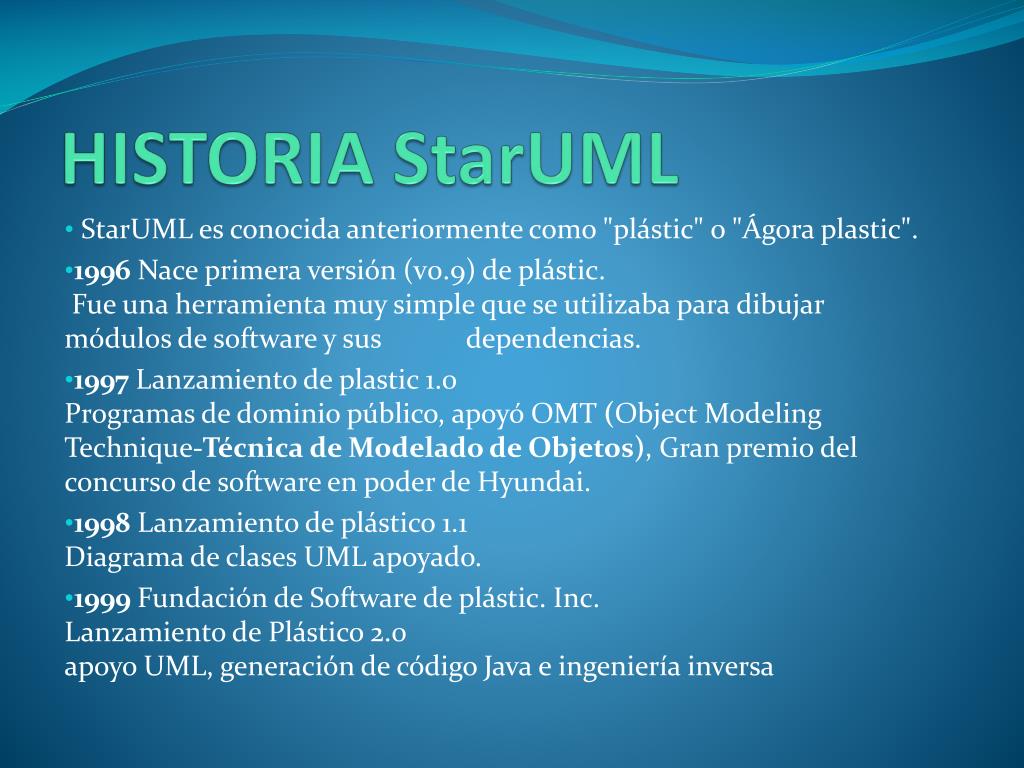 HISTORIA StarUML

• StarUML es conocida anteriormente como "plástic" o "Ágora plastic".

•1996 Nace primera versión (v0.9) de plástic.
Fue una herramienta muy simple que se utilizaba para dibujar módulos de software y sus dependencias.

•1997 Lanzamiento de plastic 1.0
Programas de dominio público, apoyó OMT (Object Modeling Technique-Técnica de Modelado de Objetos), Gran premio del concurso de software en poder de Hyundai.

•1998 Lanzamiento de plástico 1.1
Diagrama de clases UML apoyado.

•1999 Fundación de Software de plástic. Inc.
Lanzamiento de Plástico 2.0
apoyo UML, generación de código Java e ingeniería inversa